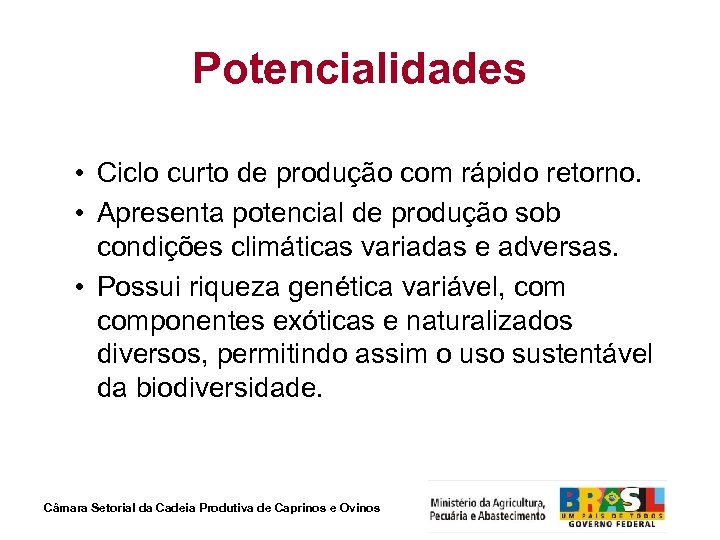 Potencialidades

• Ciclo curto de produção com rápido retorno.
• Apresenta potencial de produção sob condições climáticas variadas e adversas.
• Possui riqueza genética variável, com componentes exóticas e naturalizados diversos, permitindo assim o uso sustentável da biodiversidade.

Câmara Setorial da Cadeia Produtiva de Caprinos e Ovinos

Ministério da Agricultura, Pecuária e Abastecimento

BRASIL
UM PAÍS DE TODOS
GOVERNO FEDERAL